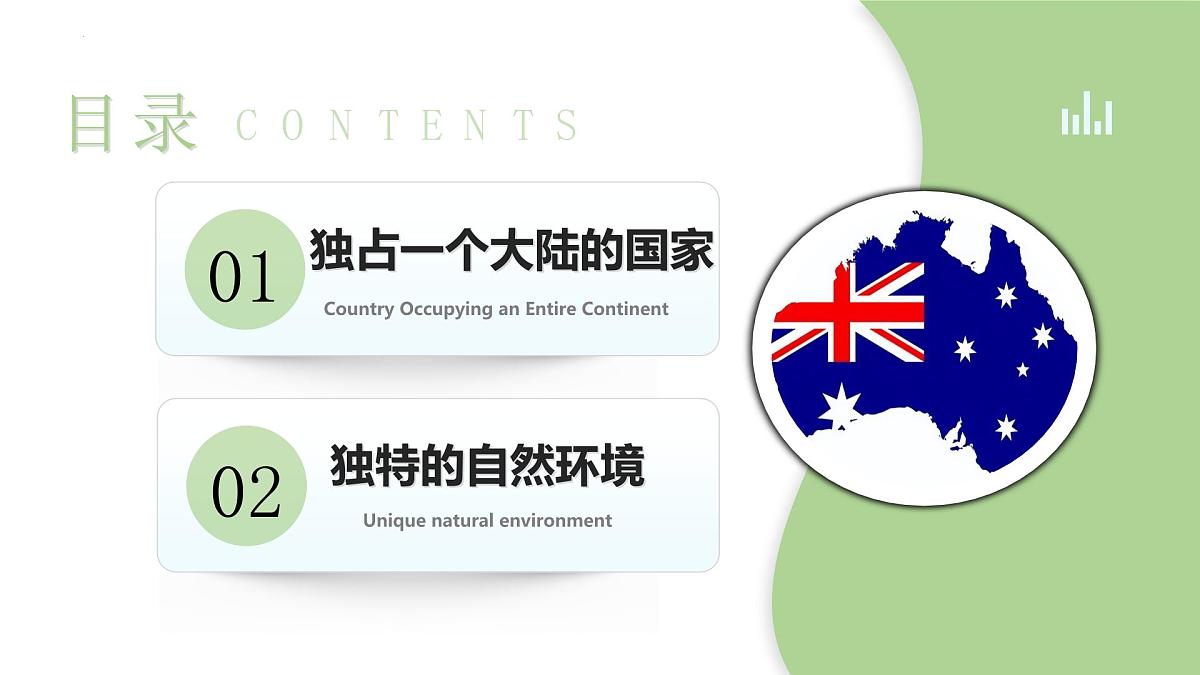 目录 CONTENTS

01 独占一个大陆的国家

Country Occupying an Entire Continent

02 独特的自然环境

Unique natural environment